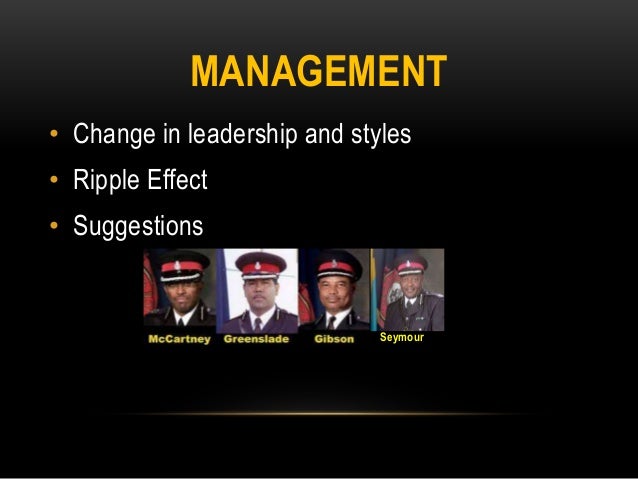 MANAGEMENT

• Change in leadership and styles
• Ripple Effect
• Suggestions

McCartney Greenslade Gibson Seymour